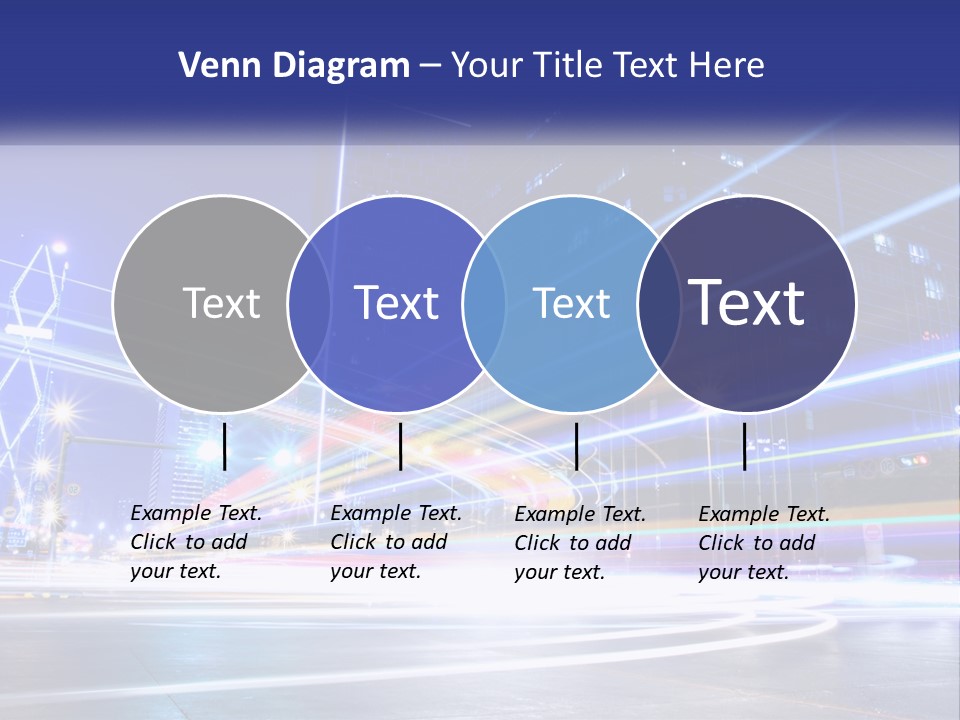 Venn Diagram – Your Title Text Here

Text

Text

Text

Text

Example Text. Click to add your text.

Example Text. Click to add your text.

Example Text. Click to add your text.

Example Text. Click to add your text.